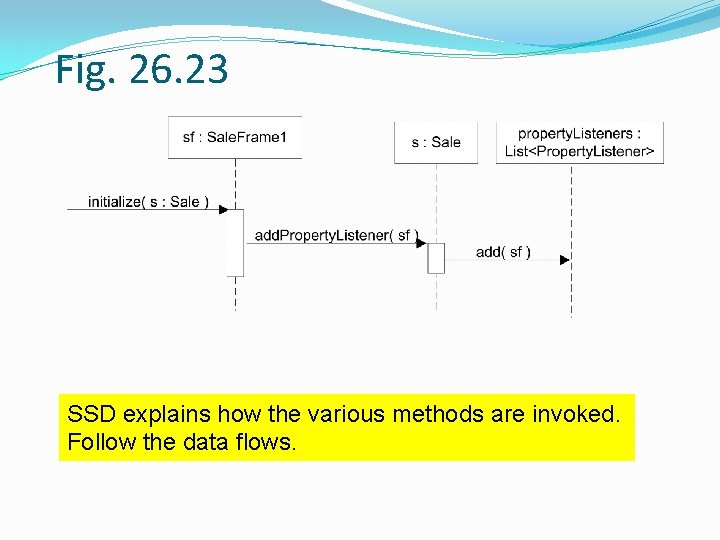 Fig. 26.23

sf : SaleFrame1

s : Sale

propertyListeners : List<PropertyListener>

initialize( s : Sale )

addPropertyListener( sf )

add( sf )

SSD explains how the various methods are invoked. Follow the data flows.